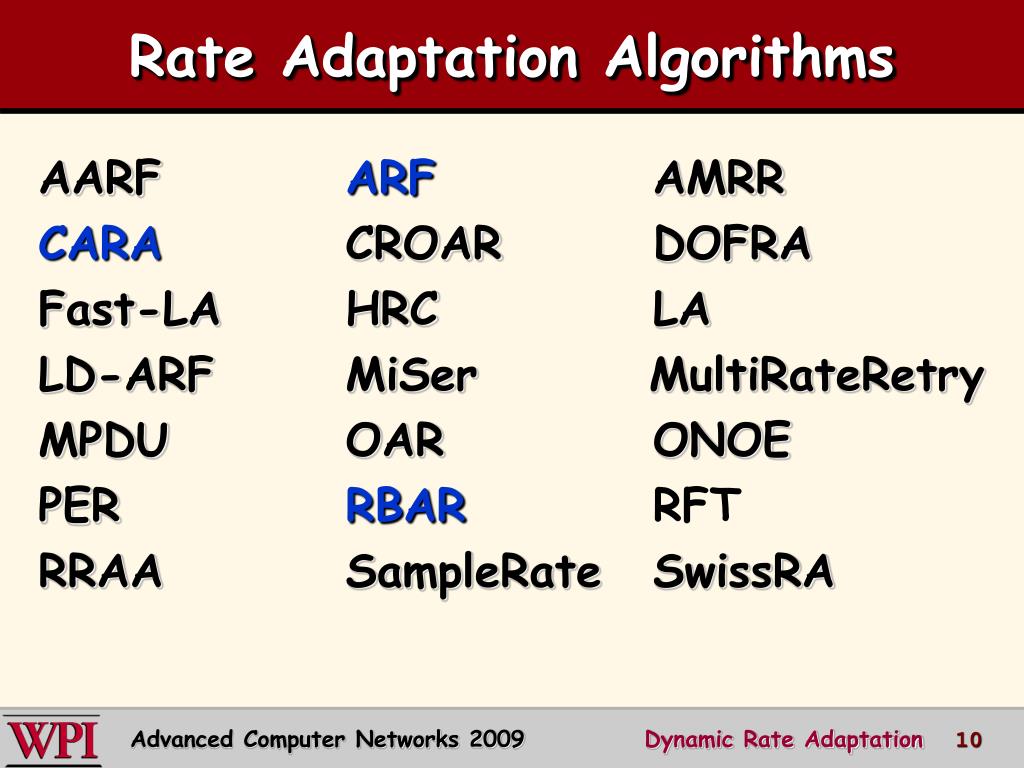 Rate Adaptation Algorithms

AARF
CARA
Fast-LA
LD-ARF
MPDU
PER
RRAA

ARF
CROAR
HRC
MiSer
OAR
RBAR
SampleRate

AMRR
DOFRA
LA
MultiRateRetry
ONOE
RFT
SwissRA

WPI
Advanced Computer Networks 2009
Dynamic Rate Adaptation
10